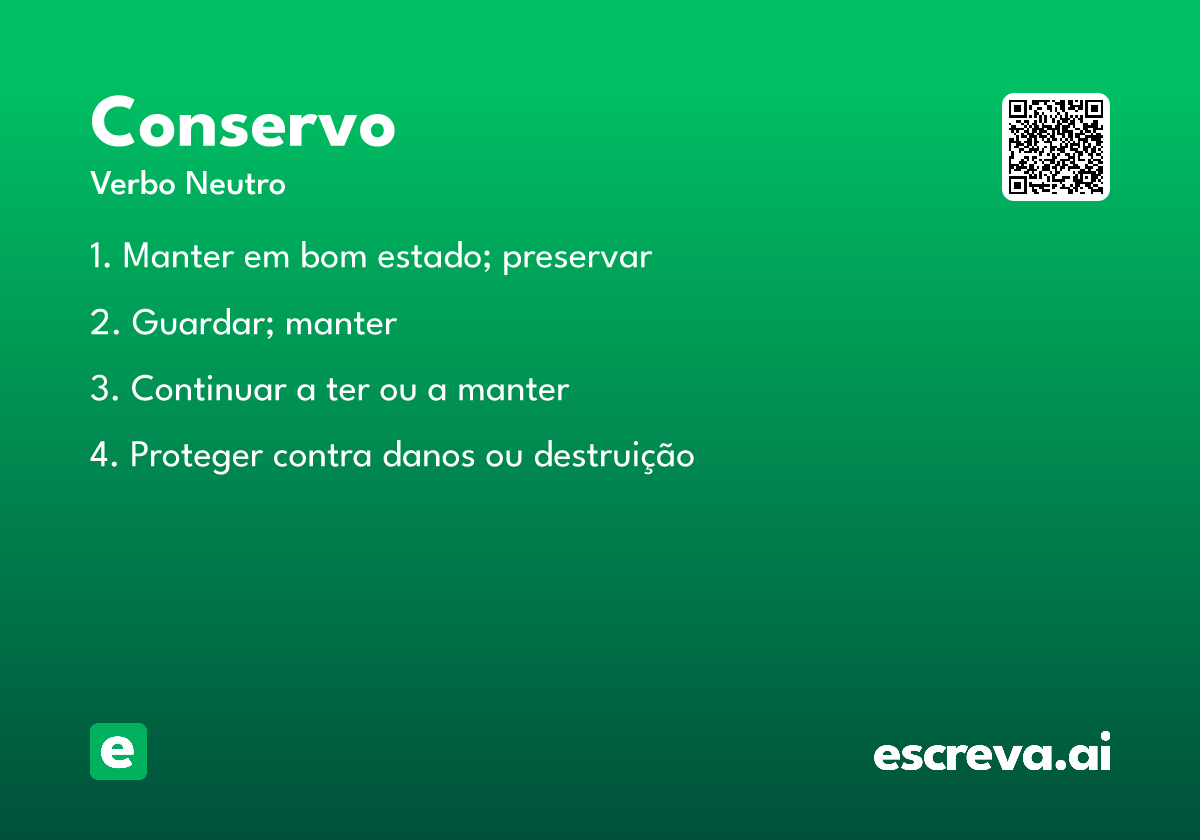 Conservo
Verbo Neutro

1. Manter em bom estado; preservar

2. Guardar; manter

3. Continuar a ter ou a manter

4. Proteger contra danos ou destruição

e

escreva.ai